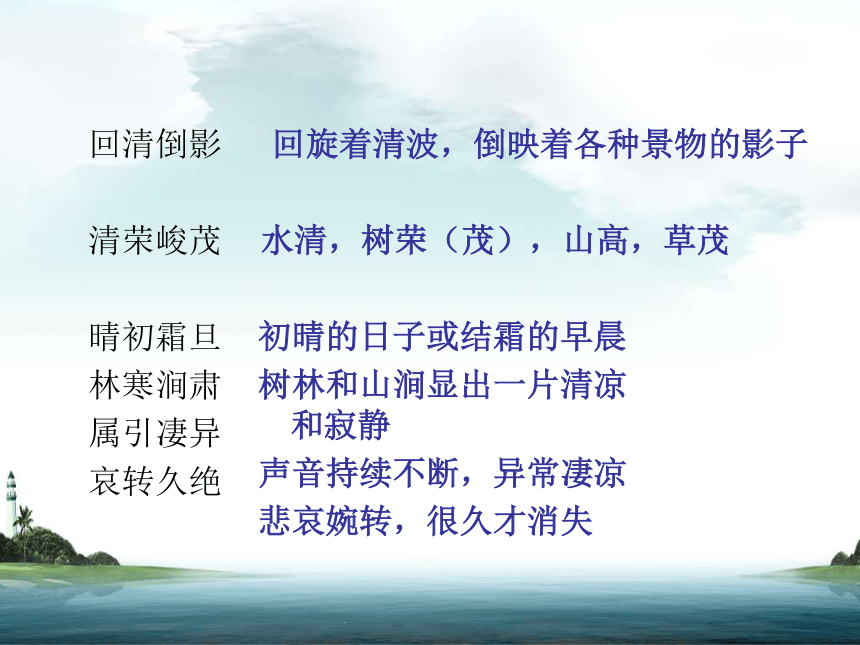 回清倒影　回旋着清波，倒映着各种景物的影子

清荣峻茂　水清，树荣（茂），山高，草茂

晴初霜旦　初晴的日子或结霜的早晨
林寒涧肃　树林和山涧显出一片清凉和寂静
属引凄异　声音持续不断，异常凄凉
哀转久绝　悲哀婉转，很久才消失